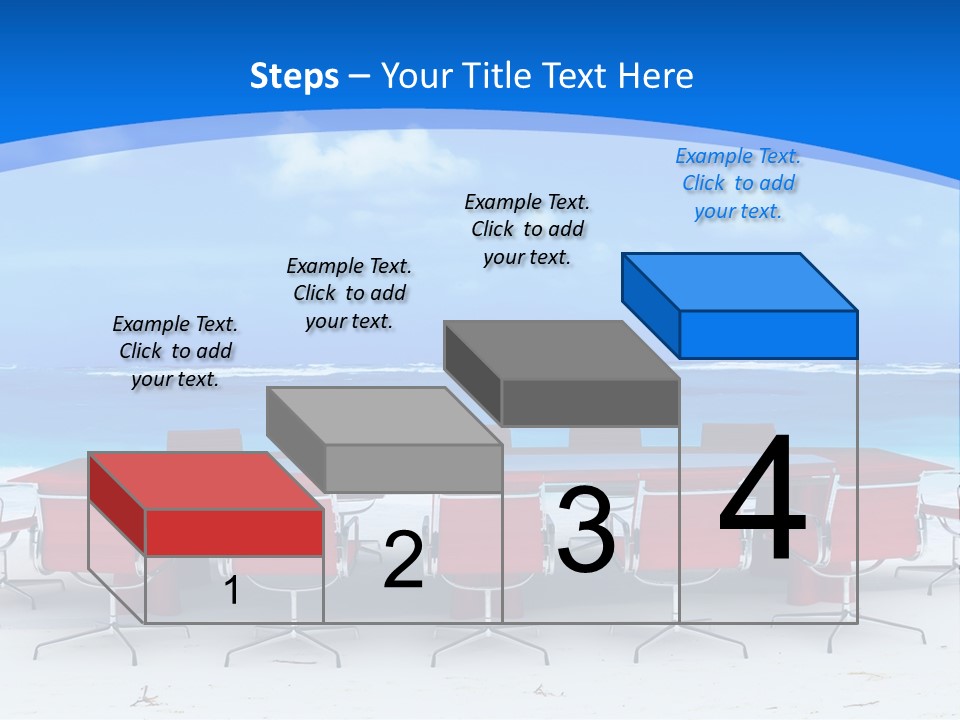 Steps – Your Title Text Here

Example Text. Click to add your text.

Example Text. Click to add your text.

Example Text. Click to add your text.

Example Text. Click to add your text.

1

2

3

4